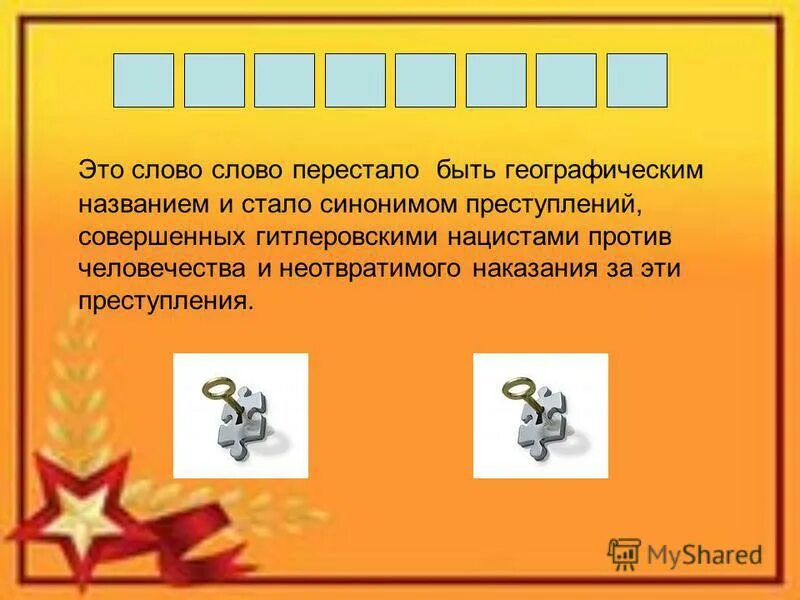 Это слово слово перестало быть географическим названием и стало синонимом преступлений, совершенных гитлеровскими нацистами против человечества и неотвратимого наказания за эти преступления.

MyShared